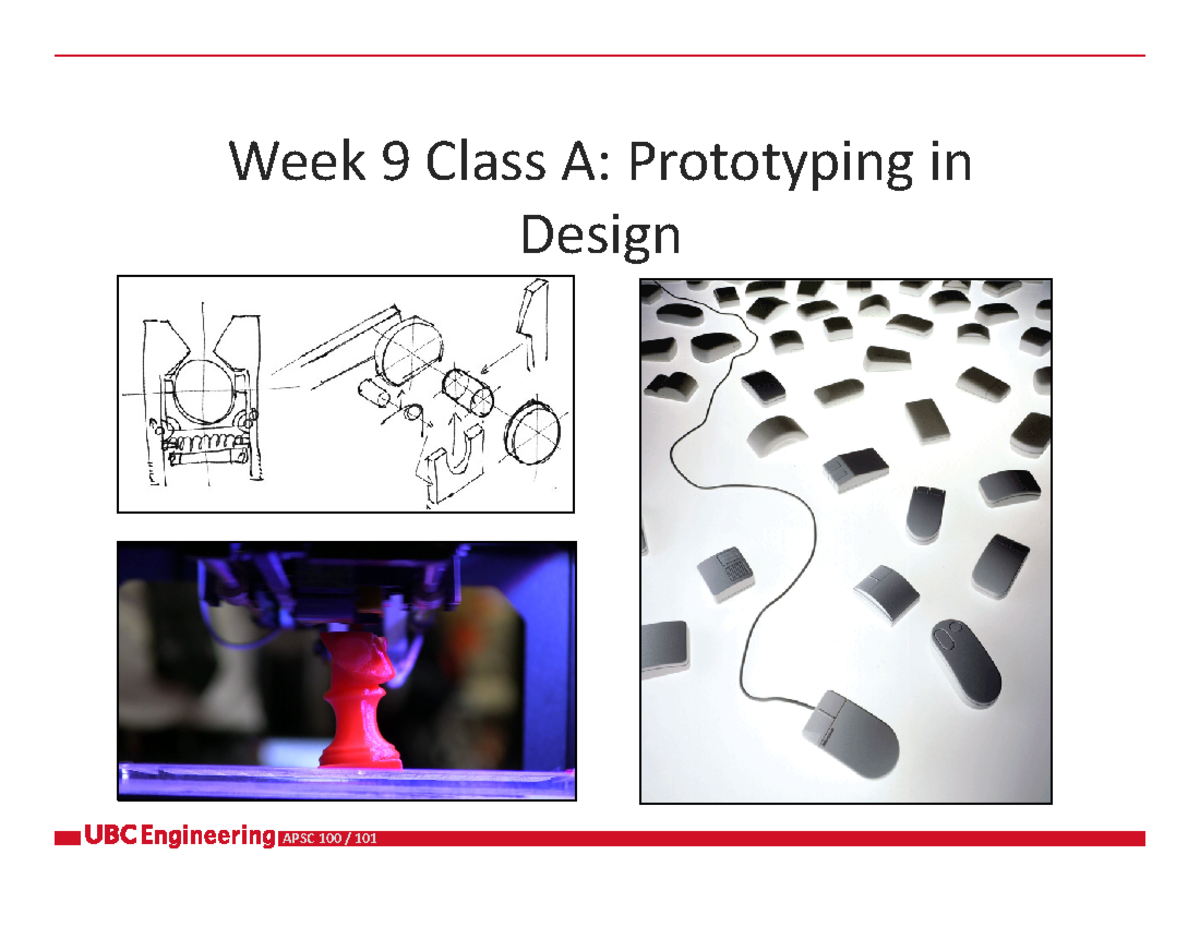 Week 9 Class A: Prototyping in Design

UBC Engineering APSC 100 / 101